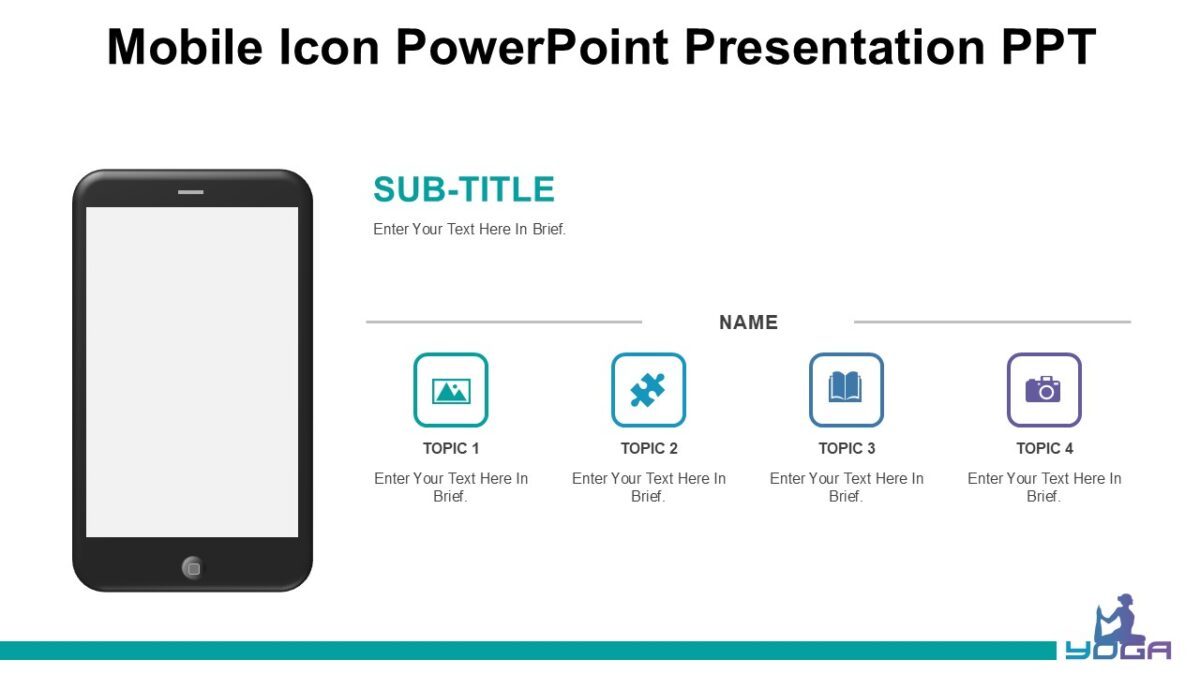 Mobile Icon PowerPoint Presentation PPT

SUB-TITLE

Enter Your Text Here In Brief.

NAME

TOPIC 1

Enter Your Text Here In Brief.

TOPIC 2

Enter Your Text Here In Brief.

TOPIC 3

Enter Your Text Here In Brief.

TOPIC 4

Enter Your Text Here In Brief.

YOGA